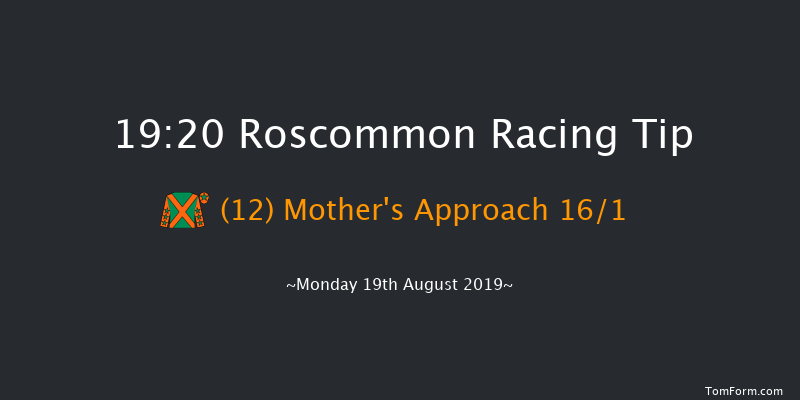 19:20 Roscommon Racing Tip

(12) Mother's Approach 16/1

~Monday 19th August 2019~

TomForm.com